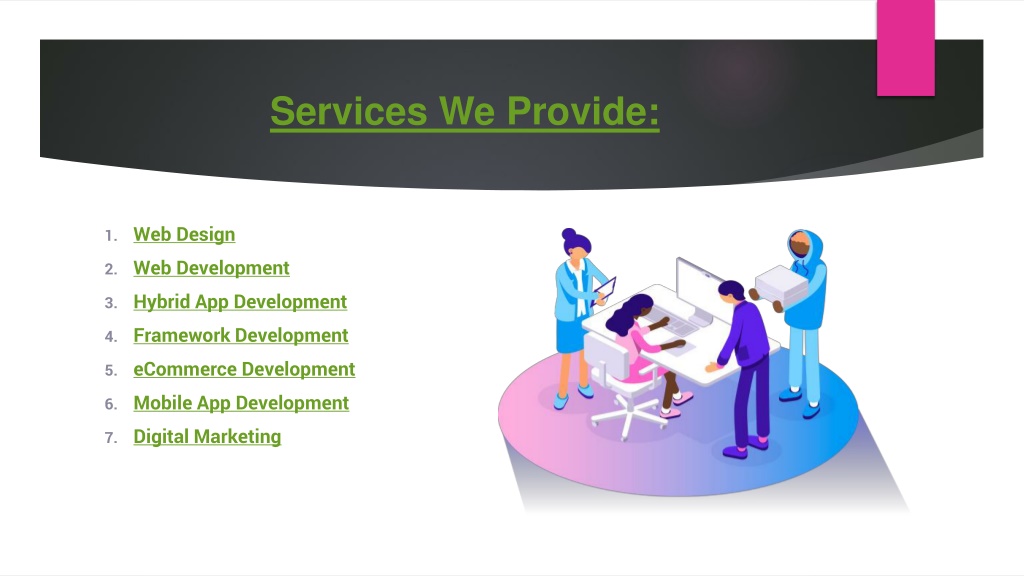 Services We Provide:

1. Web Design
2. Web Development
3. Hybrid App Development
4. Framework Development
5. eCommerce Development
6. Mobile App Development
7. Digital Marketing